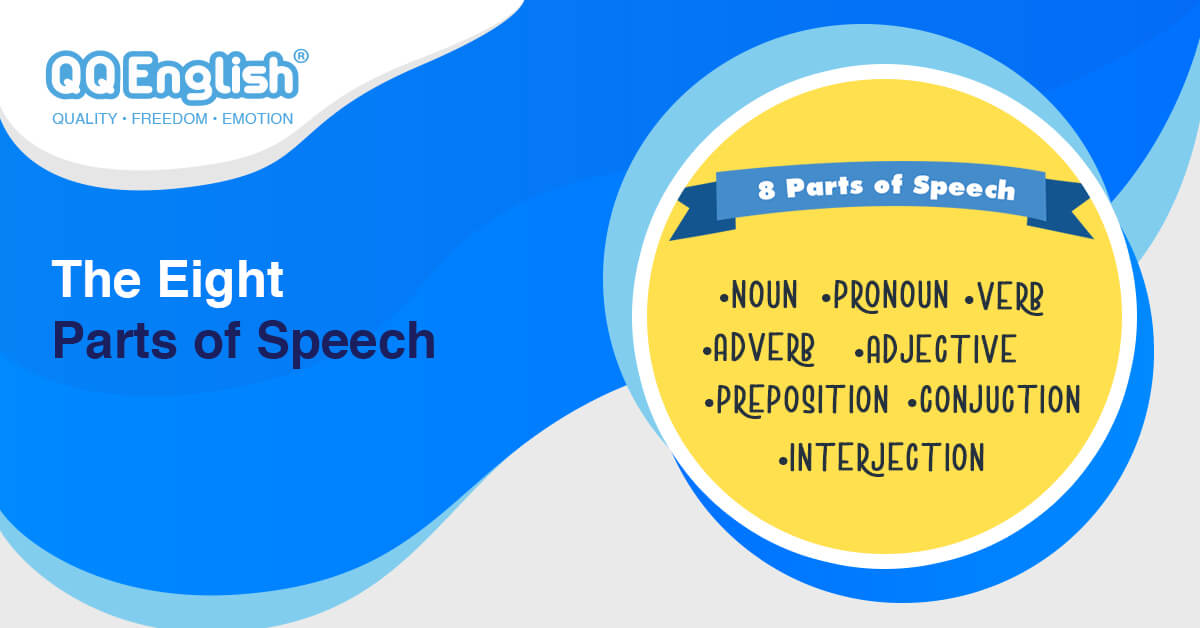 QQ English®
QUALITY • FREEDOM • EMOTION

The Eight
Parts of Speech

8 Parts of Speech

•NOUN •PRONOUN •VERB
•ADVERB •ADJECTIVE
•PREPOSITION •CONJUCTION
•INTERJECTION